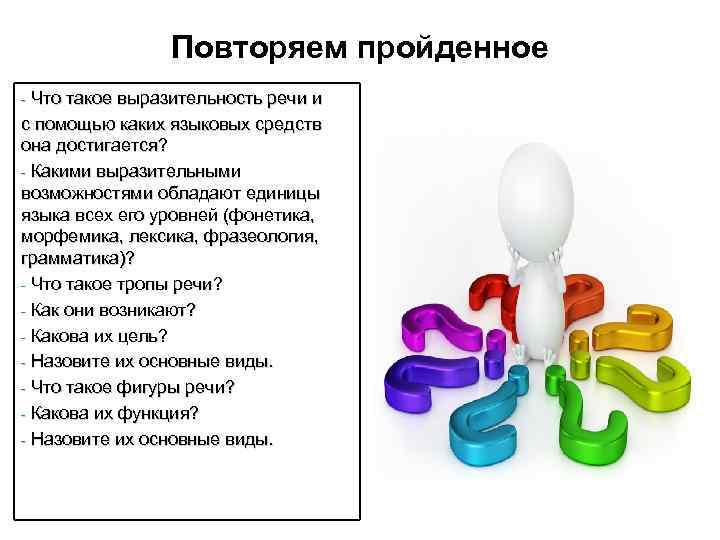 Повторяем пройденное

- Что такое выразительность речи и с помощью каких языковых средств она достигается?
- Какими выразительными возможностями обладают единицы языка всех его уровней (фонетика, морфемика, лексика, фразеология, грамматика)?
- Что такое тропы речи?
- Как они возникают?
- Какова их цель?
- Назовите их основные виды.
- Что такое фигуры речи?
- Какова их функция?
- Назовите их основные виды.